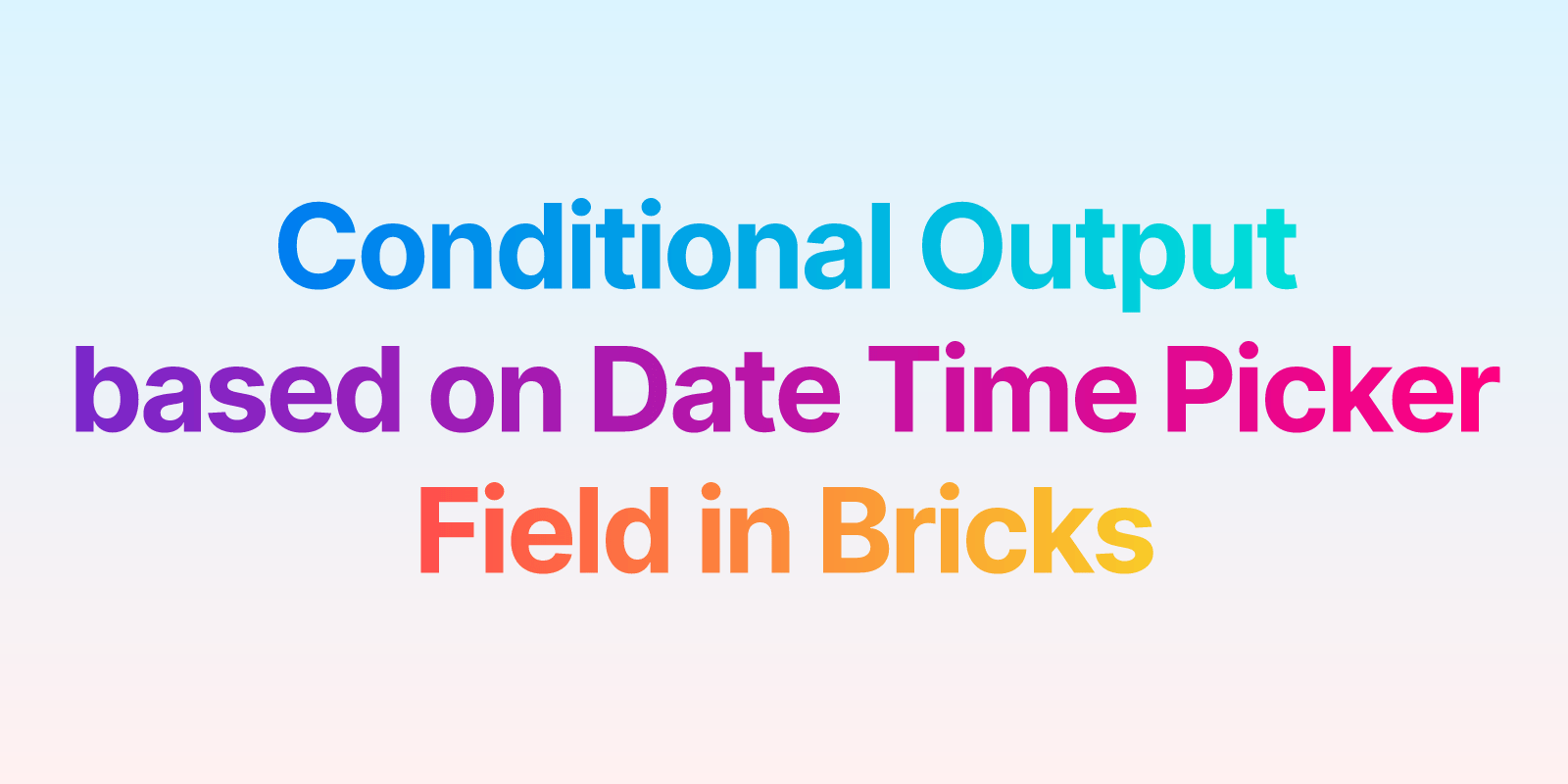 Conditional Output based on Date Time Picker Field in Bricks